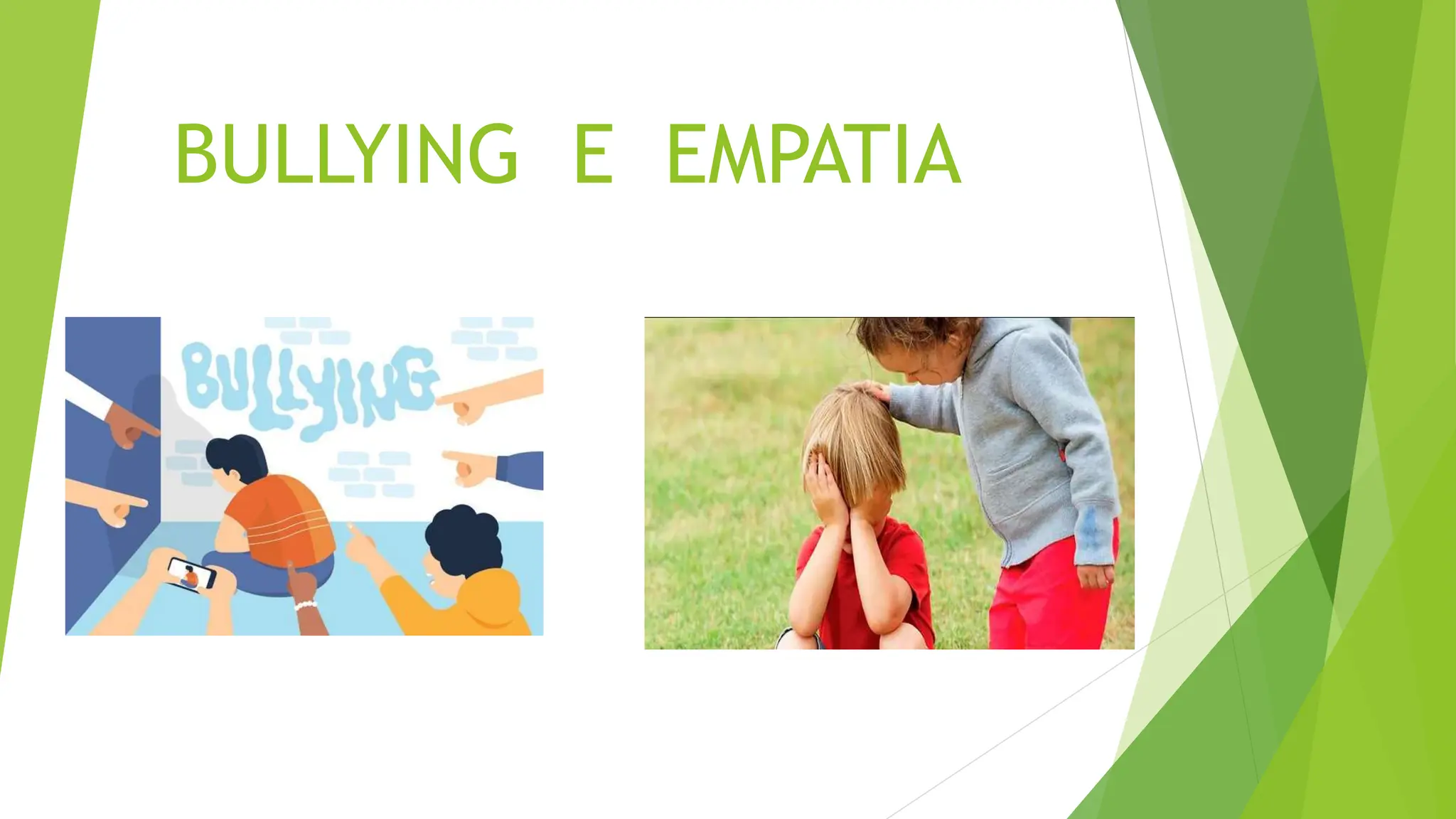 BULLYING E EMPATIA

BULLYING